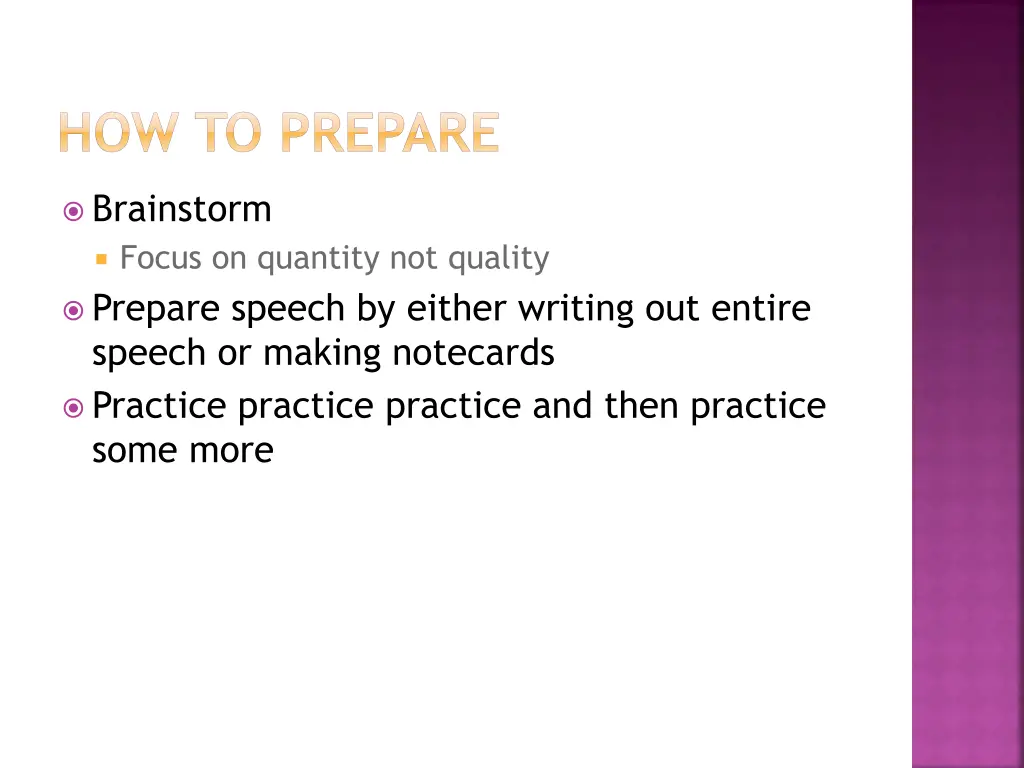 HOW TO PREPARE

Brainstorm

Focus on quantity not quality

Prepare speech by either writing out entire speech or making notecards

Practice practice practice and then practice some more